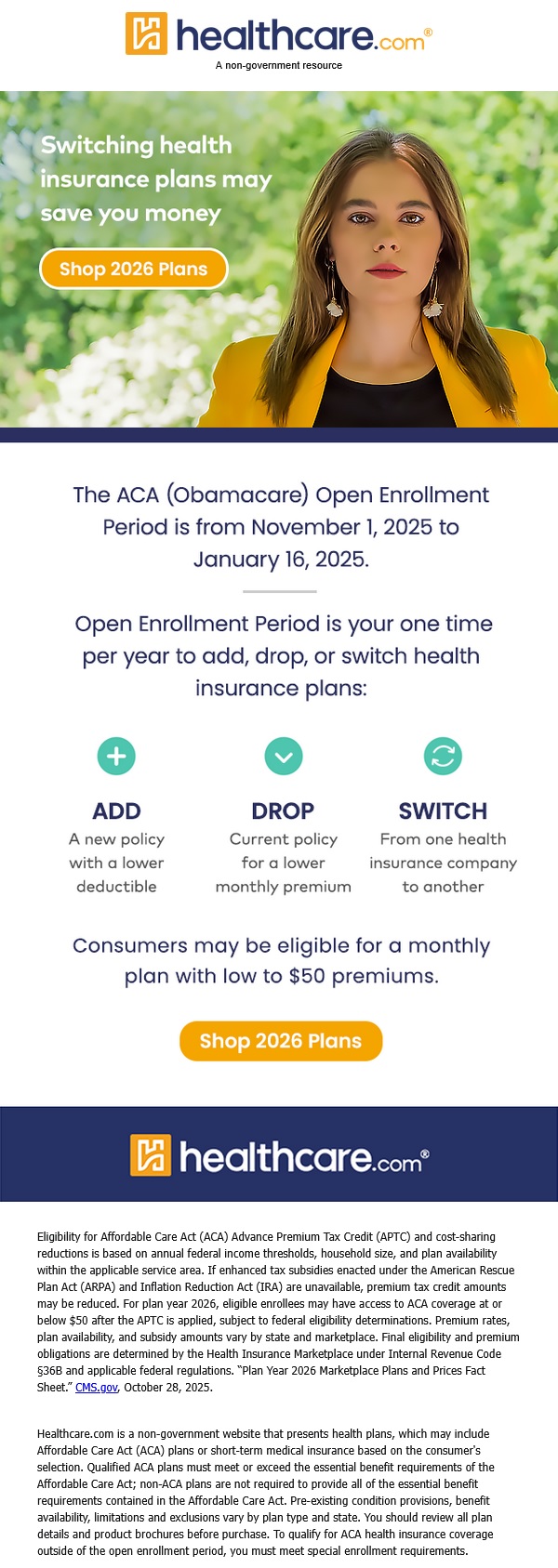 healthcare.com®
A non-government resource

Switching health insurance plans may save you money

Shop 2026 Plans

The ACA (Obamacare) Open Enrollment Period is from November 1, 2025 to January 16, 2025.

Open Enrollment Period is your one time per year to add, drop, or switch health insurance plans:

ADD
A new policy with a lower deductible

DROP
Current policy for a lower monthly premium

SWITCH
From one health insurance company to another

Consumers may be eligible for a monthly plan with low to $50 premiums.

Shop 2026 Plans

healthcare.com®

Eligibility for Affordable Care Act (ACA) Advance Premium Tax Credit (APTC) and cost-sharing reductions is based on annual federal income thresholds, household size, and plan availability within the applicable service area. If enhanced tax subsidies enacted under the American Rescue Plan Act (ARPA) and Inflation Reduction Act (IRA) are unavailable, premium tax credit amounts may be reduced. For plan year 2026, eligible enrollees may have access to ACA coverage at or below $50 after the APTC is applied, subject to federal eligibility determinations. Premium rates, plan availability, and subsidy amounts vary by state and marketplace. Final eligibility and premium obligations are determined by the Health Insurance Marketplace under Internal Revenue Code §36B and applicable federal regulations. "Plan Year 2026 Marketplace Plans and Prices Fact Sheet." CMS.gov, October 28, 2025.

Healthcare.com is a non-government website that presents health plans, which may include Affordable Care Act (ACA) plans or short-term medical insurance based on the consumer's selection. Qualified ACA plans must meet or exceed the essential benefit requirements of the Affordable Care Act; non-ACA plans are not required to provide all of the essential benefit requirements contained in the Affordable Care Act. Pre-existing condition provisions, benefit availability, limitations and exclusions vary by plan type and state. You should review all plan details and product brochures before purchase. To qualify for ACA health insurance coverage outside of the open enrollment period, you must meet special enrollment requirements.